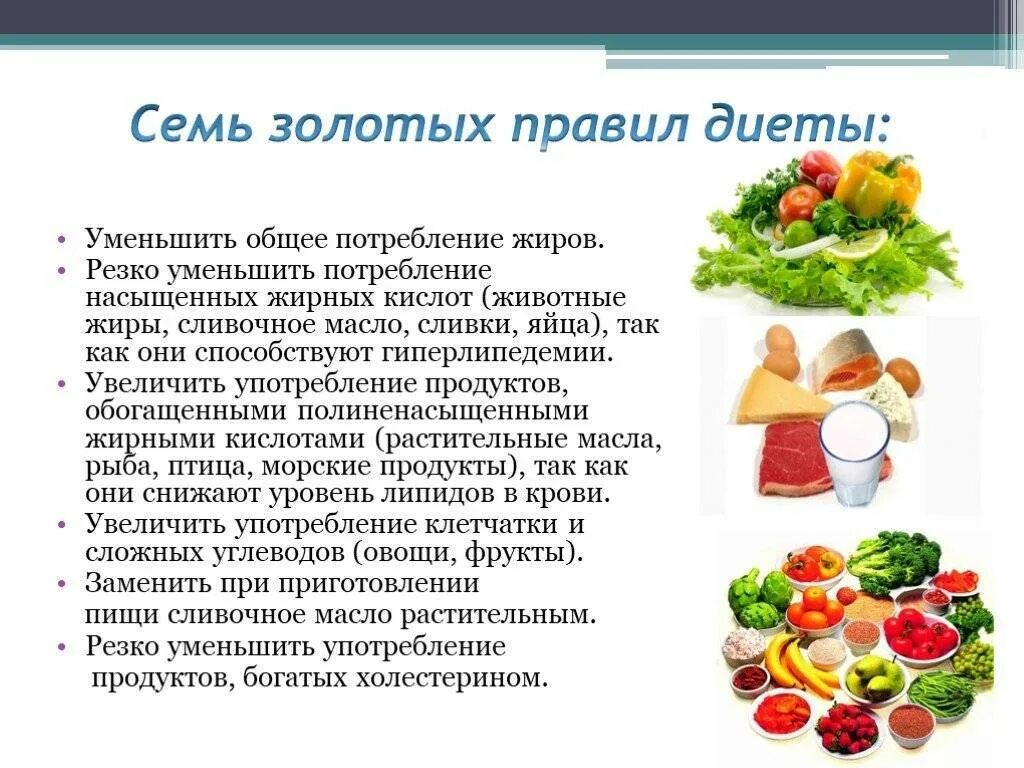 Семь золотых правил диеты:

• Уменьшить общее потребление жиров.
• Резко уменьшить потребление насыщенных жирных кислот (животные жиры, сливочное масло, сливки, яйца), так как они способствуют гиперлипедемии.
• Увеличить употребление продуктов, обогащенными полиненасыщенными жирными кислотами (растительные масла, рыба, птица, морские продукты), так как они снижают уровень липидов в крови.
• Увеличить употребление клетчатки и сложных углеводов (овощи, фрукты).
• Заменить при приготовлении пищи сливочное масло растительным.
• Резко уменьшить употребление продуктов, богатых холестерином.